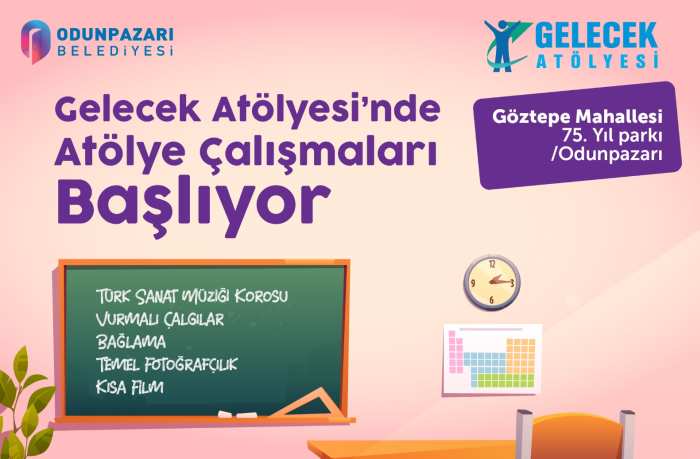 ODUNPAZARI
BELEDİYESİ

GELECEK
ATÖLYESİ

Gelecek Atölyesi'nde Atölye Çalışmaları Başlıyor

Göztepe Mahallesi
75. Yıl parkı
/Odunpazarı

TÜRK SANAT MÜZİĞİ KOROSU
VURMALI ÇALGILAR
BAĞLAMA
TEMEL FOTOĞRAFÇILIK
KISA FİLM

12
3
6
9